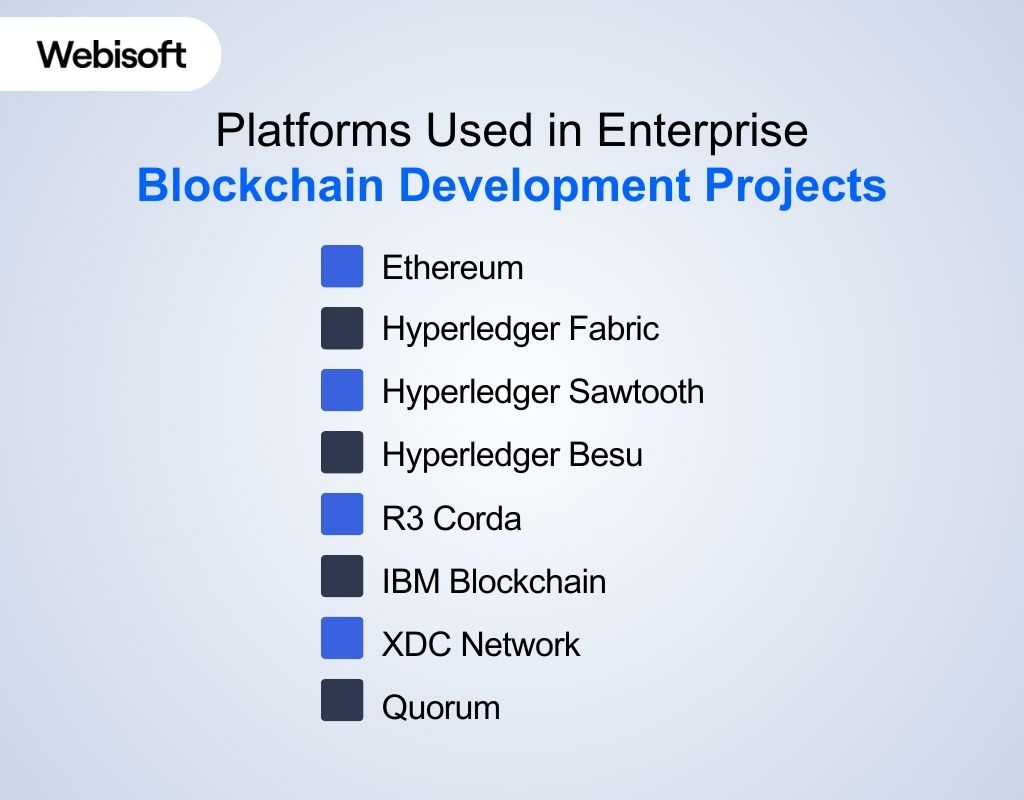 Webisoft

Platforms Used in Enterprise
Blockchain Development Projects

Ethereum
Hyperledger Fabric
Hyperledger Sawtooth
Hyperledger Besu
R3 Corda
IBM Blockchain
XDC Network
Quorum